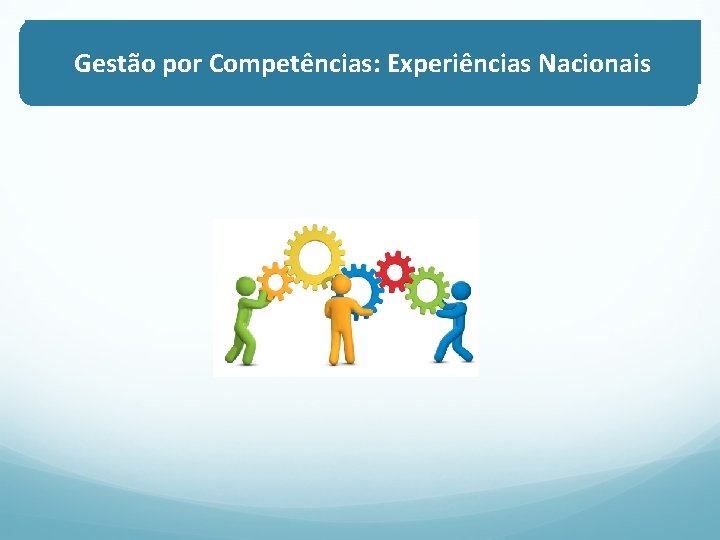 Gestão por Competências: Experiências Nacionais